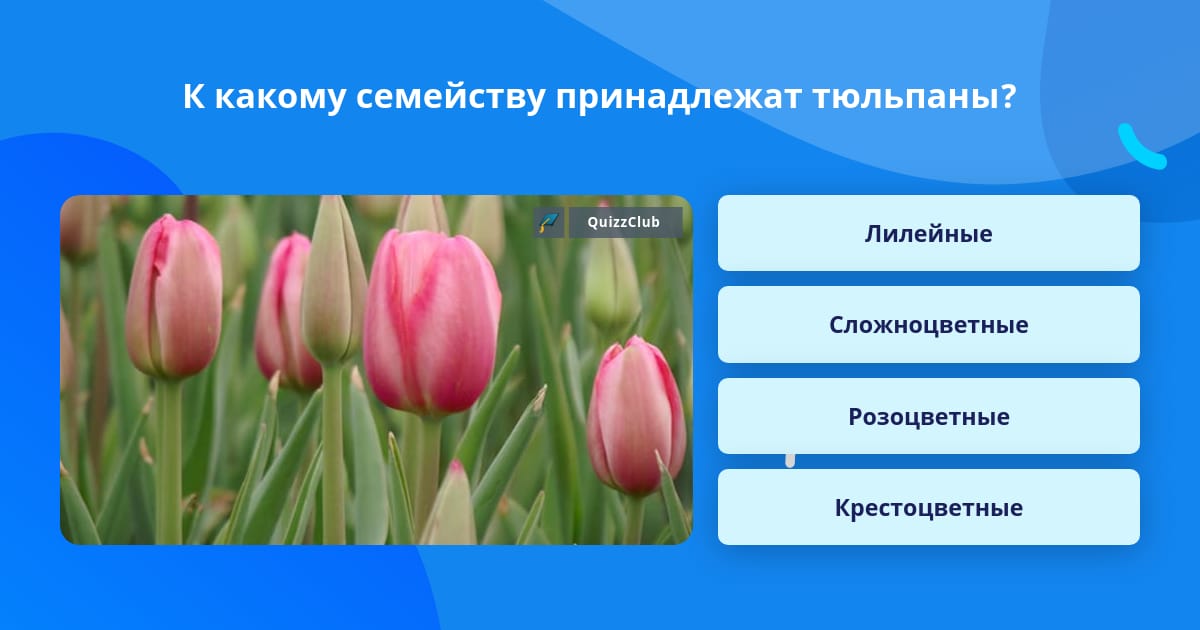 К какому семейству принадлежат тюльпаны?

QuizzClub

Лилейные

Сложноцветные

Розоцветные

Крестоцветные